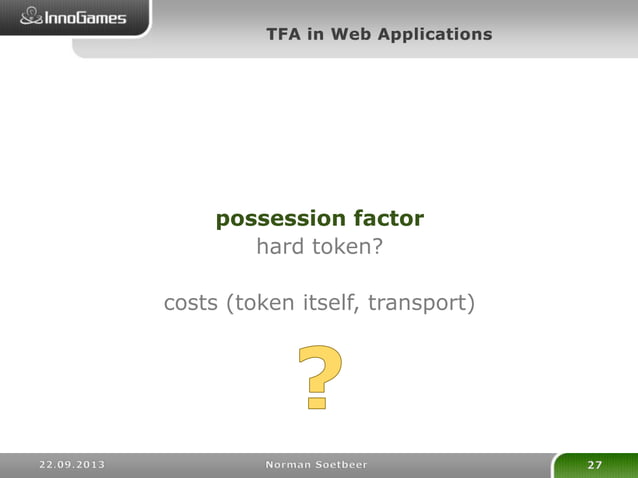 InnoGames

TFA in Web Applications

possession factor
hard token?

costs (token itself, transport)

?

22.09.2013 Norman Soetbeer 27